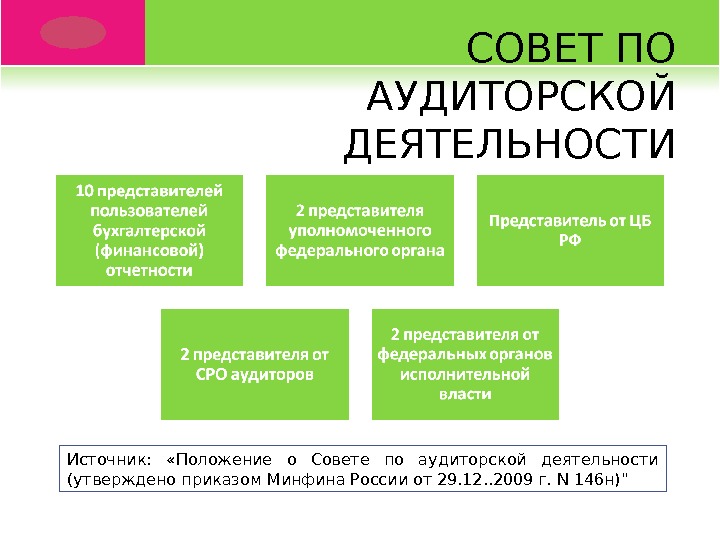 СОВЕТ ПО АУДИТОРСКОЙ ДЕЯТЕЛЬНОСТИ

10 представителей пользователей бухгалтерской (финансовой) отчетности

2 представителя уполномоченного федерального органа

Представитель от ЦБ РФ

2 представителя от СРО аудиторов

2 представителя от федеральных органов исполнительной власти

Источник: «Положение о Совете по аудиторской деятельности (утверждено приказом Минфина России от 29.12..2009 г. N 146н)"